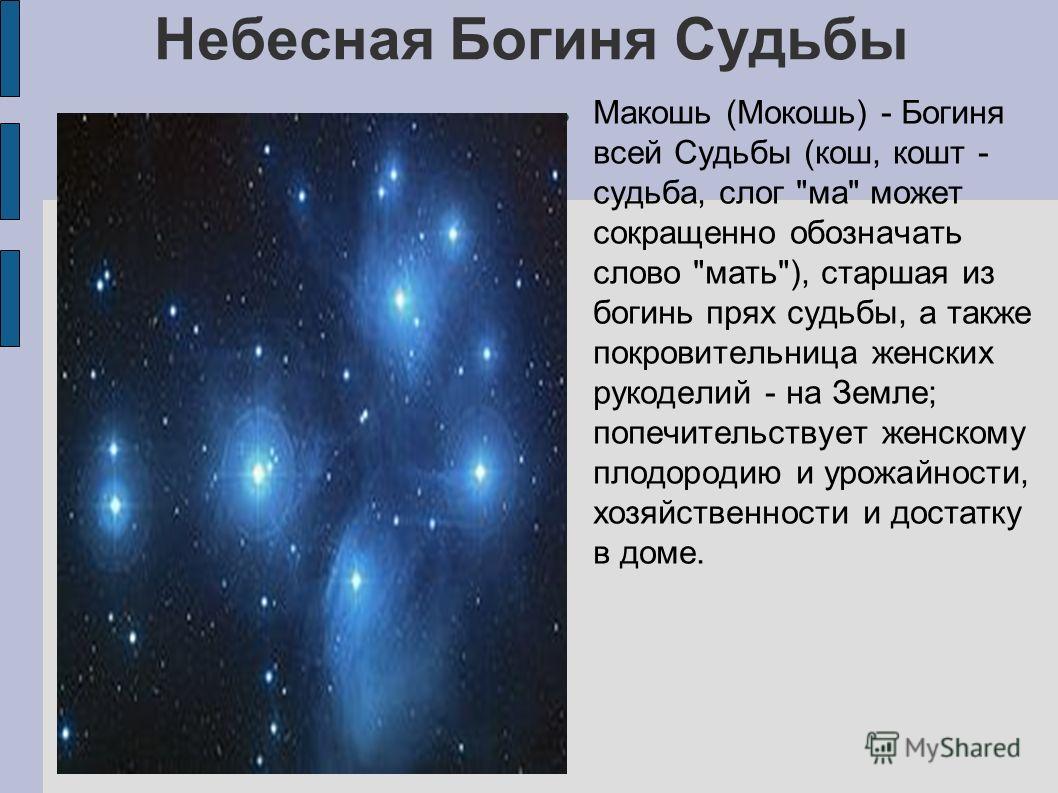 Небесная Богиня Судьбы

Макошь (Мокошь) - Богиня всей Судьбы (кош, кошт - судьба, слог "ма" может сокращенно обозначать слово "мать"), старшая из богинь прях судьбы, а также покровительница женских рукоделий - на Земле; попечительствует женскому плодородию и урожайности, хозяйственности и достатку в доме.

MyShared